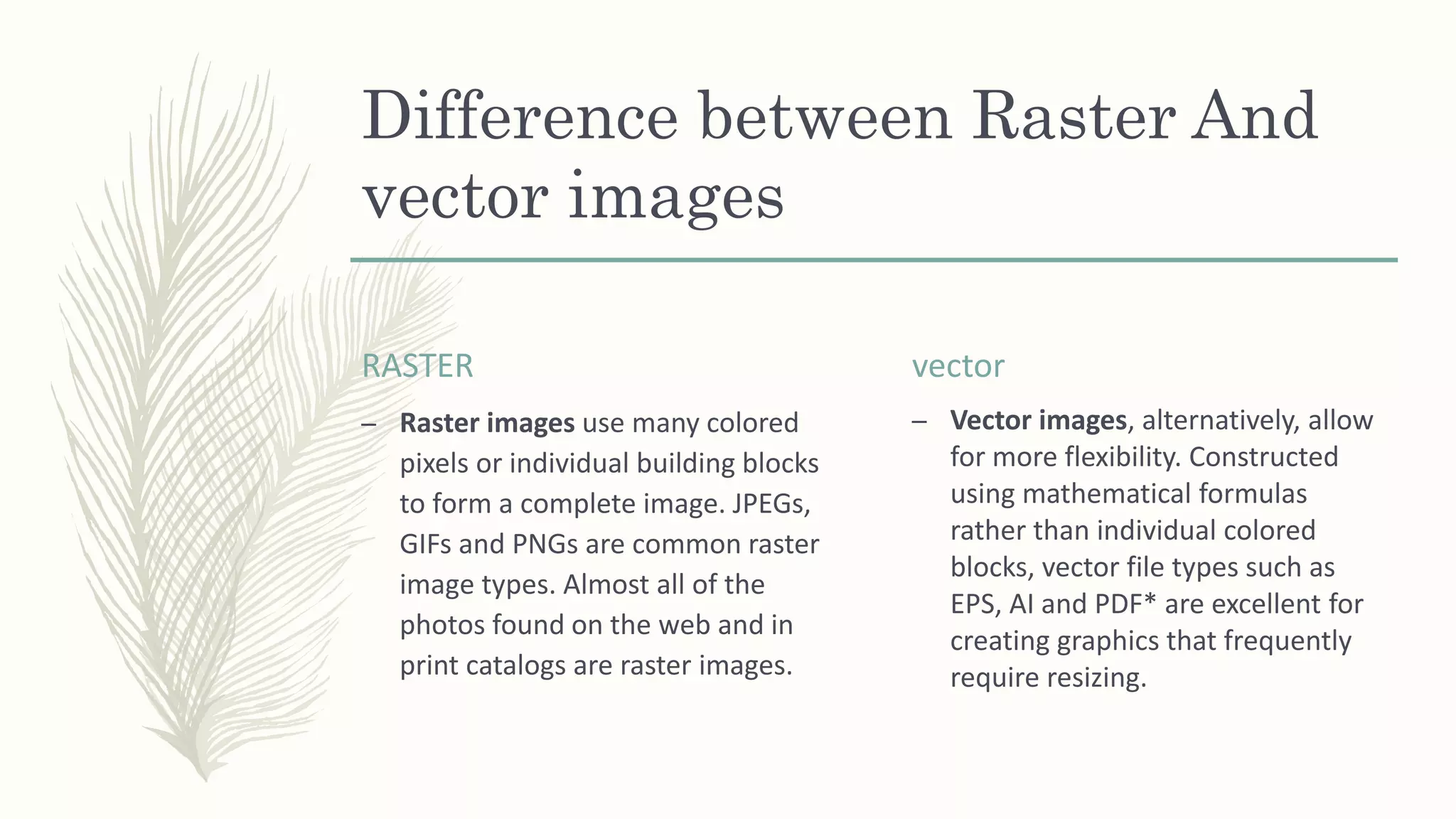 Difference between Raster And vector images

RASTER

– Raster images use many colored pixels or individual building blocks to form a complete image. JPEGs, GIFs and PNGs are common raster image types. Almost all of the photos found on the web and in print catalogs are raster images.

vector

– Vector images, alternatively, allow for more flexibility. Constructed using mathematical formulas rather than individual colored blocks, vector file types such as EPS, AI and PDF* are excellent for creating graphics that frequently require resizing.